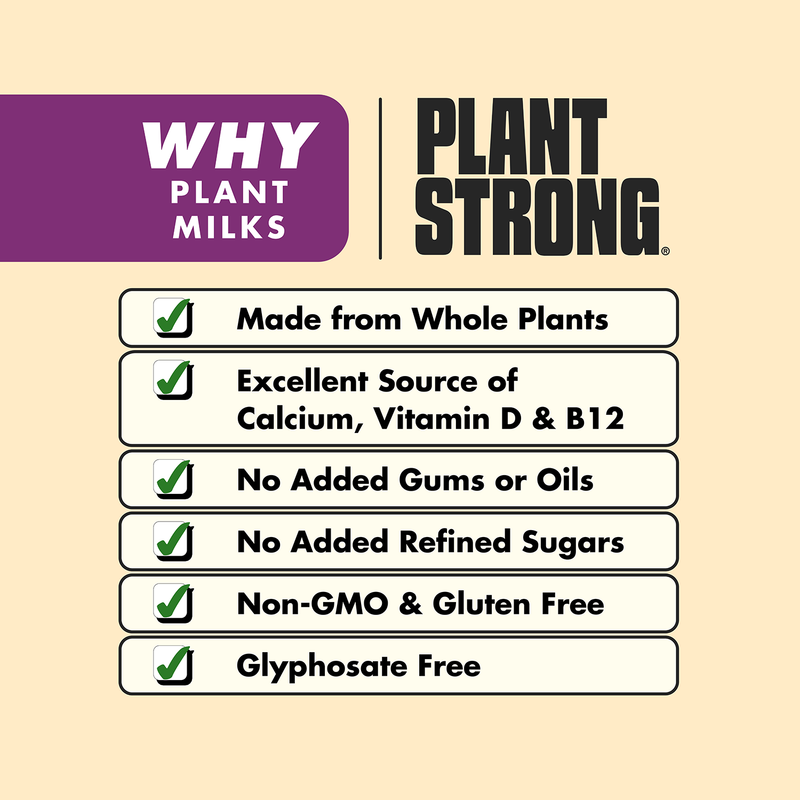 WHY
PLANT
MILKS

PLANT
STRONG®

Made from Whole Plants

Excellent Source of Calcium, Vitamin D & B12

No Added Gums or Oils

No Added Refined Sugars

Non-GMO & Gluten Free

Glyphosate Free